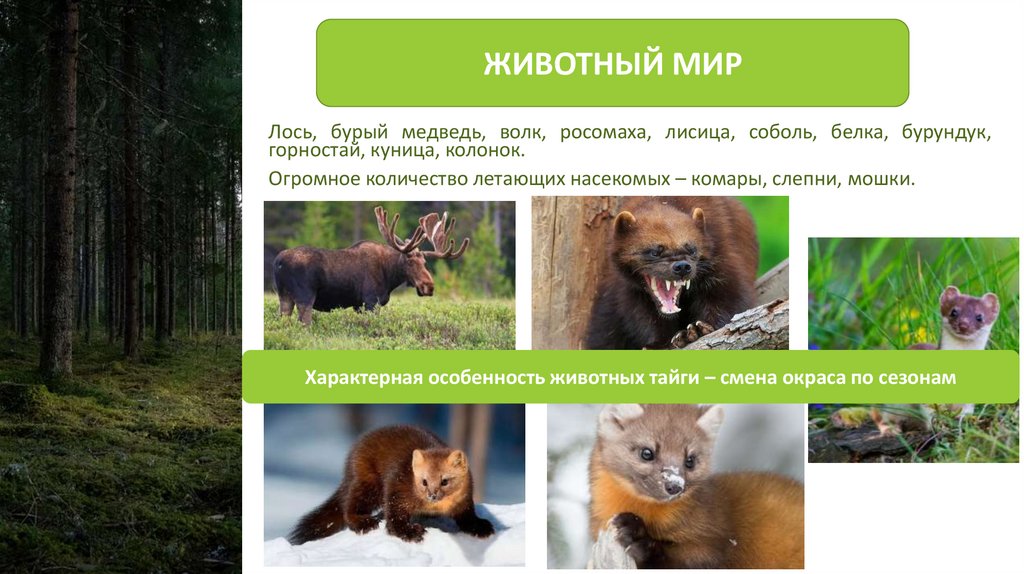 ЖИВОТНЫЙ МИР

Лось, бурый медведь, волк, росомаха, лисица, соболь, белка, бурундук, горностай, куница, колонок.

Огромное количество летающих насекомых – комары, слепни, мошки.

Характерная особенность животных тайги – смена окраса по сезонам